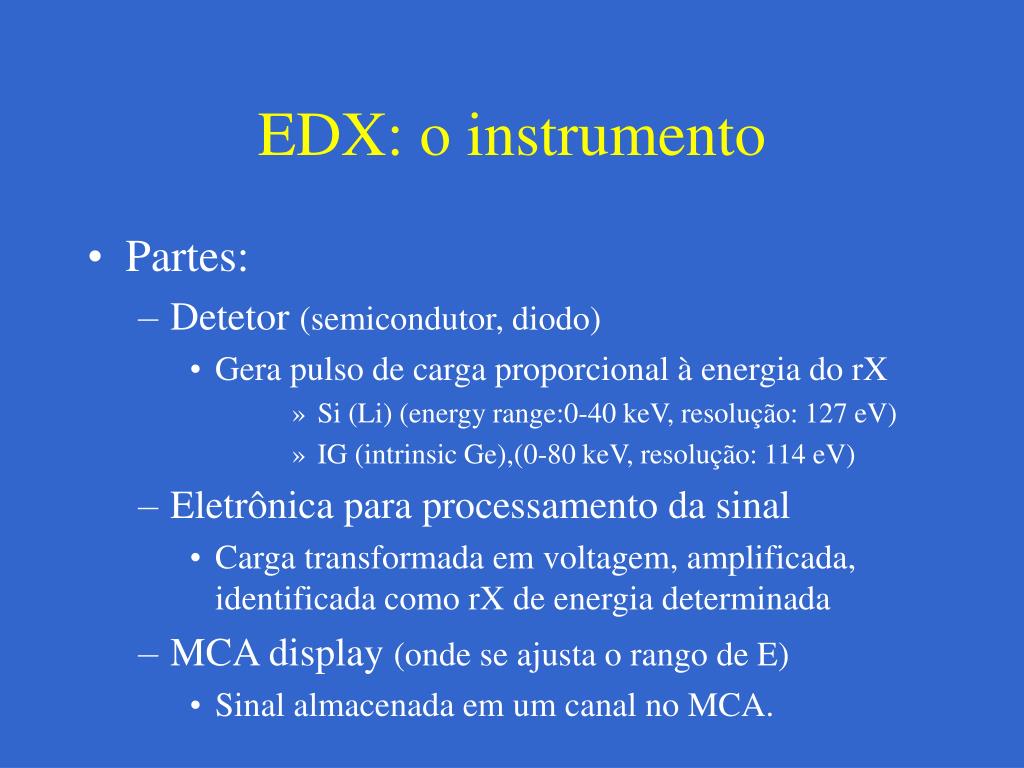 EDX: o instrumento

• Partes:
– Detetor (semicondutor, diodo)
• Gera pulso de carga proporcional à energia do rX
» Si (Li) (energy range:0-40 keV, resolução: 127 eV)
» IG (intrinsic Ge),(0-80 keV, resolução: 114 eV)
– Eletrônica para processamento da sinal
• Carga transformada em voltagem, amplificada, identificada como rX de energia determinada
– MCA display (onde se ajusta o rango de E)
• Sinal almacenada em um canal no MCA.